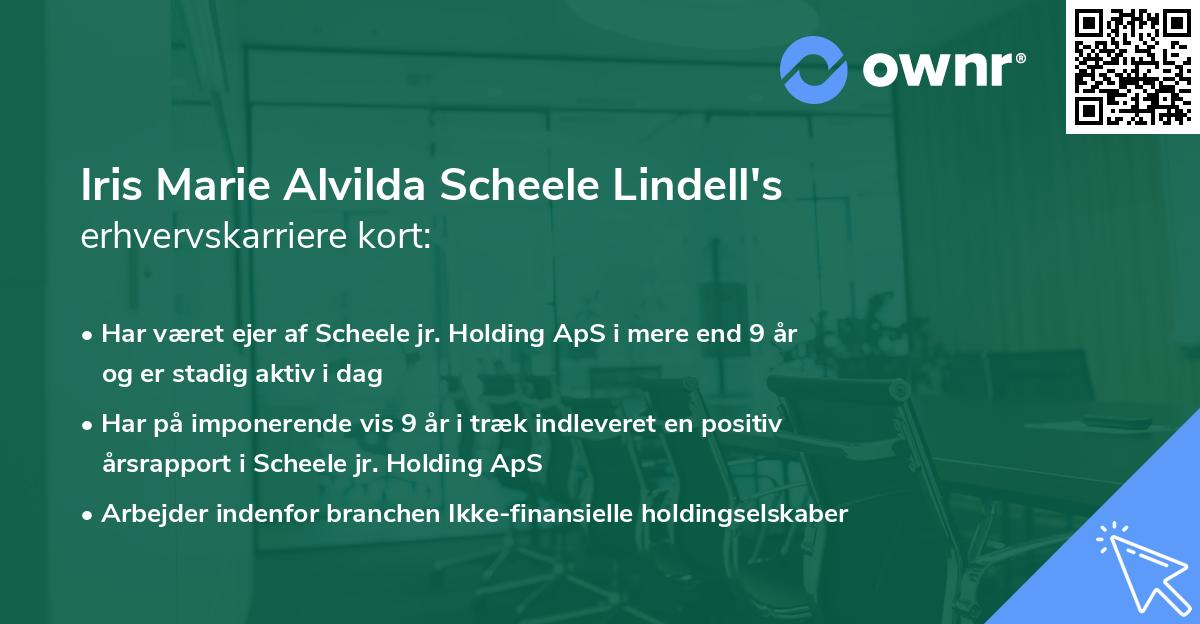 ownr®

Iris Marie Alvilda Scheele Lindell's erhvervskarriere kort:

• Har været ejer af Scheele jr. Holding ApS i mere end 9 år og er stadig aktiv i dag

• Har på imponerende vis 9 år i træk indleveret en positiv årsrapport i Scheele jr. Holding ApS

• Arbejder indenfor branchen Ikke-finansielle holdingselskaber